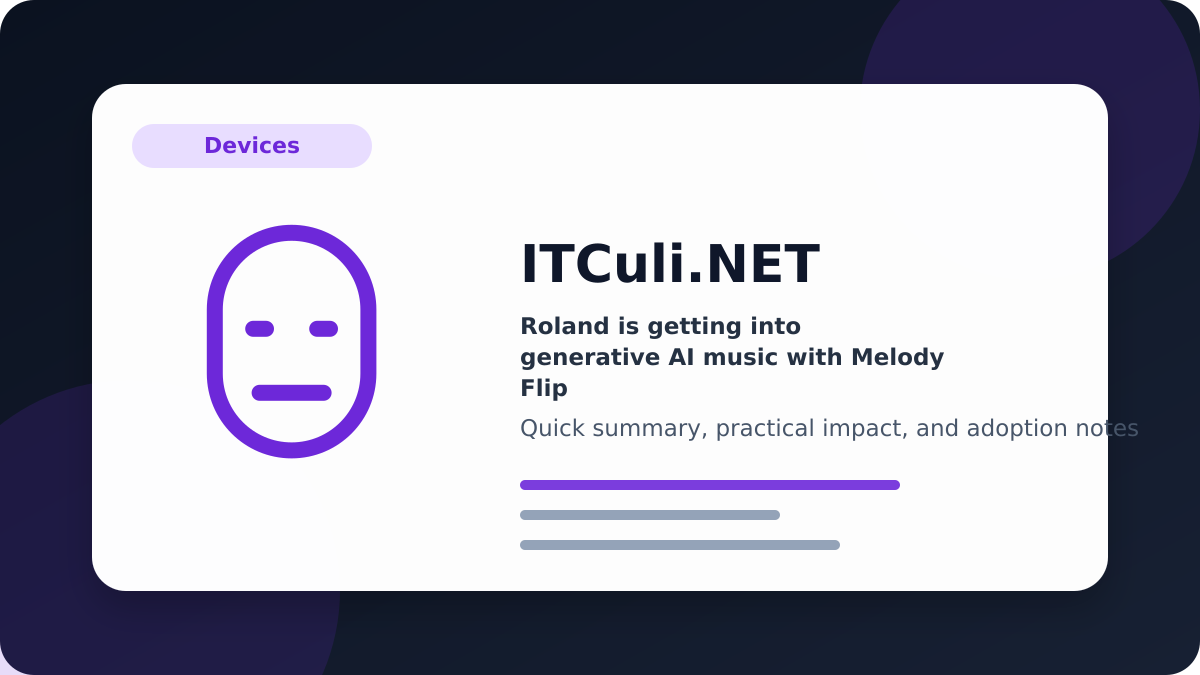 Devices

ITCuli.NET

Roland is getting into generative AI music with Melody Flip

Quick summary, practical impact, and adoption notes